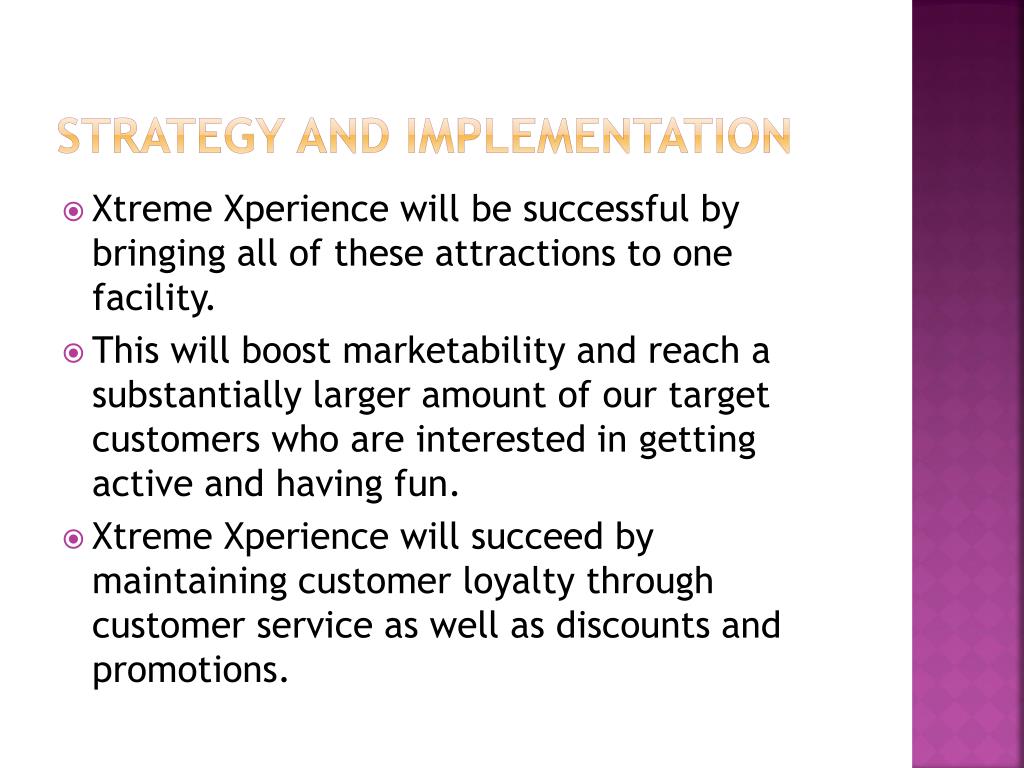 STRATEGY AND IMPLEMENTATION

Xtreme Xperience will be successful by bringing all of these attractions to one facility.

This will boost marketability and reach a substantially larger amount of our target customers who are interested in getting active and having fun.

Xtreme Xperience will succeed by maintaining customer loyalty through customer service as well as discounts and promotions.